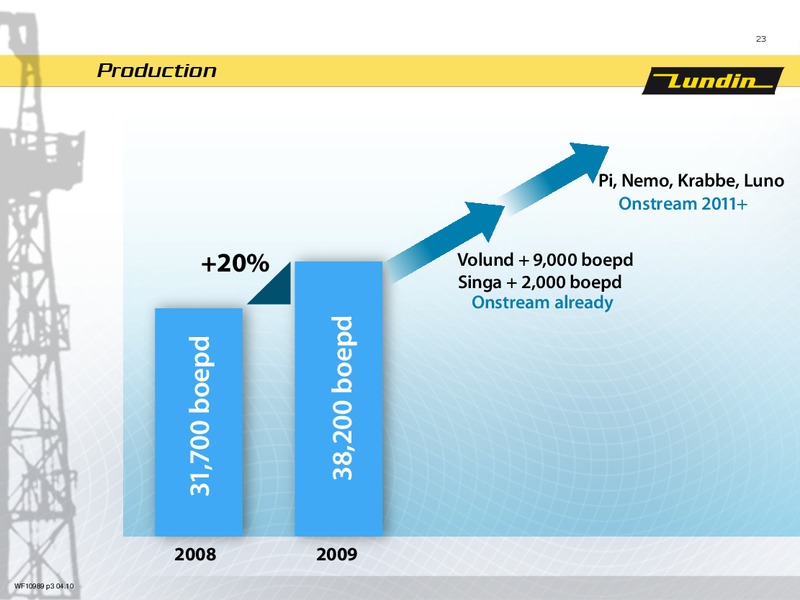 23

Production

Lundin

Pi, Nemo, Krabbe, Luno
Onstream 2011+

+20%

Volund + 9,000 boepd
Singa + 2,000 boepd
Onstream already

31,700 boepd

38,200 boepd

2008

2009

WF10989 p3 04.10